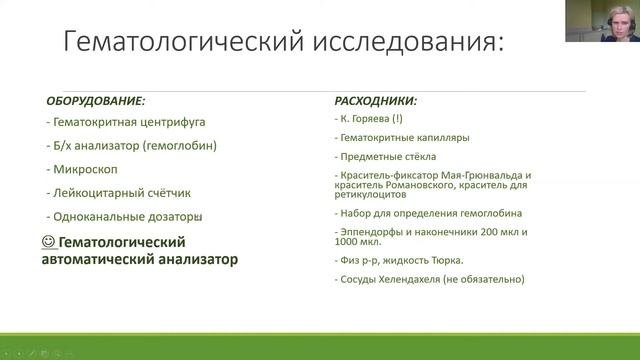 Гематологический исследования:

ОБОРУДОВАНИЕ:

- Гематокритная центрифуга

- Б/х анализатор (гемоглобин)

- Микроскоп

- Лейкоцитарный счётчик

- Одноканальные дозаторы

☺ Гематологический автоматический анализатор

РАСХОДНИКИ:

- К. Горяева (!)

- Гематокритные капилляры

- Предметные стёкла

- Краситель-фиксатор Мая-Грюнвальда и краситель Романовского, краситель для ретикулоцитов

- Набор для определения гемоглобина

- Эппендорфы и наконечники 200 мкл и 1000 мкл.

- Физ р-р, жидкость Тюрка.

- Сосуды Хелендахеля (не обязательно)